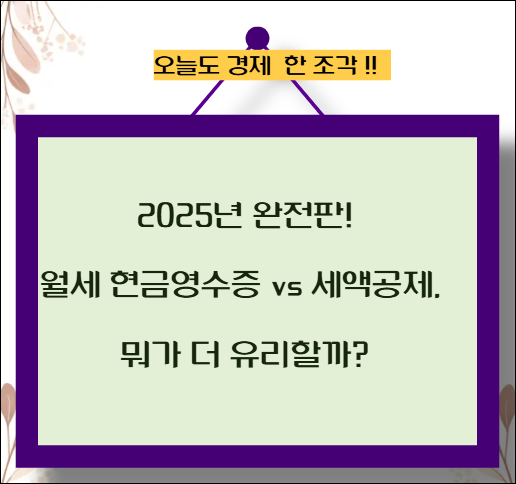 오늘도 경제 한 조각 !!

2025년 완전판!

월세 현금영수증 vs 세액공제,

뭐가 더 유리할까?